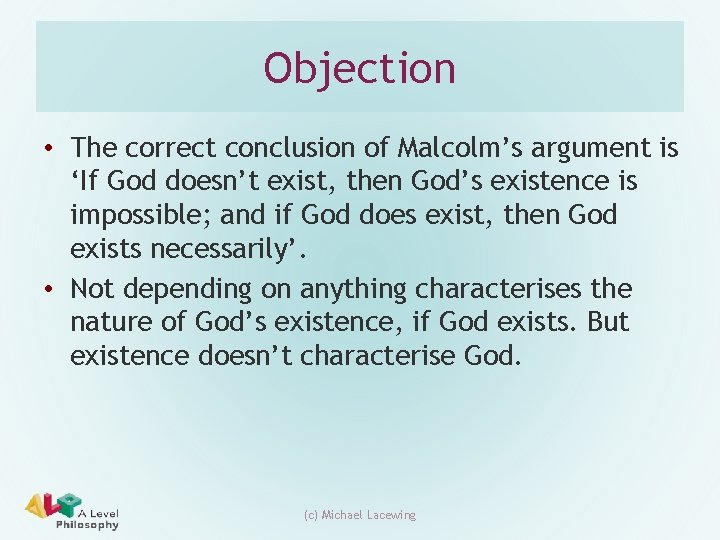 Objection

• The correct conclusion of Malcolm’s argument is ‘If God doesn’t exist, then God’s existence is impossible; and if God does exist, then God exists necessarily’.
• Not depending on anything characterises the nature of God’s existence, if God exists. But existence doesn’t characterise God.

ALP A Level Philosophy

(c) Michael Lacewing